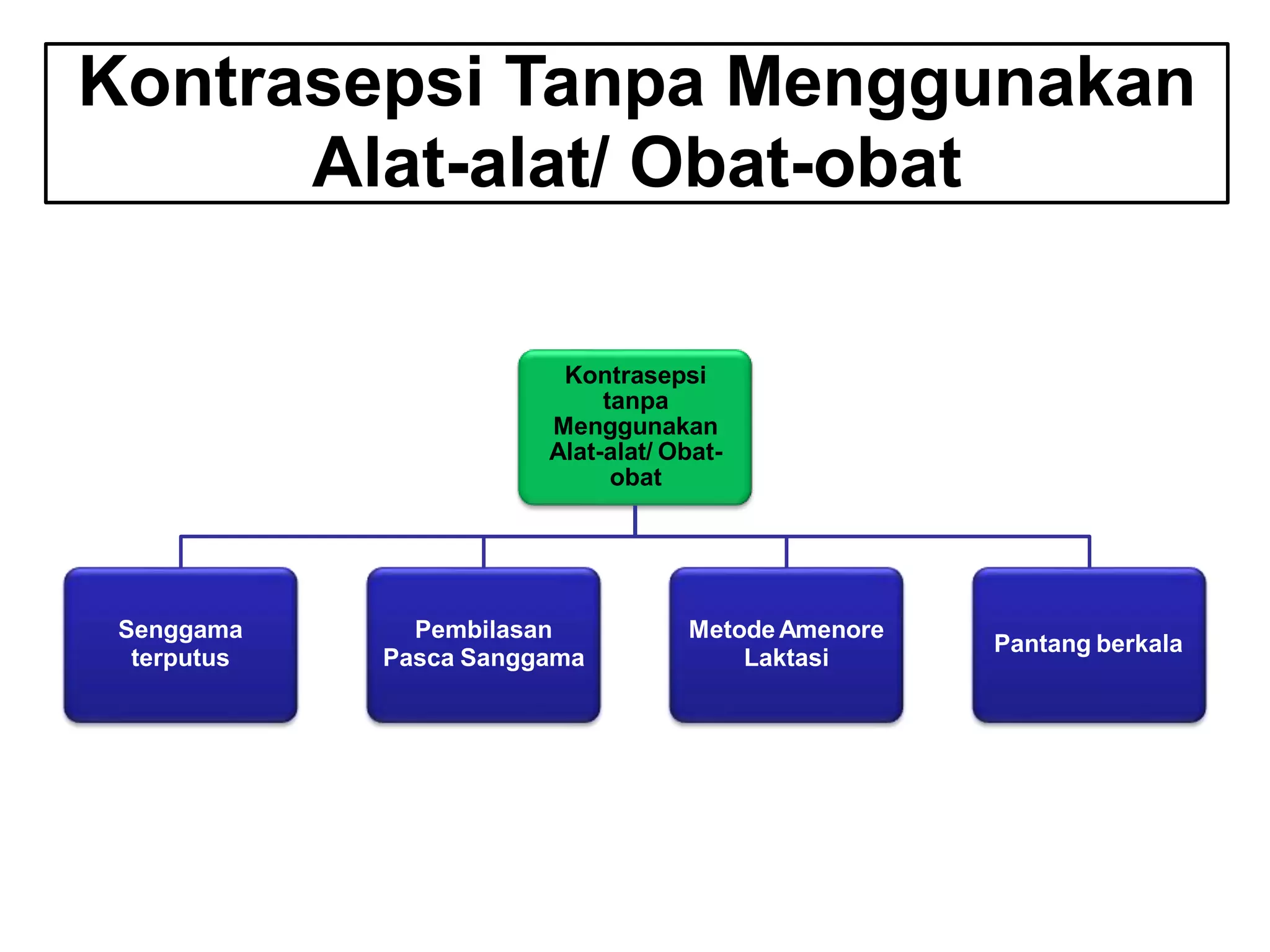 Kontrasepsi Tanpa Menggunakan Alat-alat/ Obat-obat

Kontrasepsi tanpa Menggunakan Alat-alat/ Obat-obat

Senggama terputus

Pembilasan Pasca Sanggama

Metode Amenore Laktasi

Pantang berkala